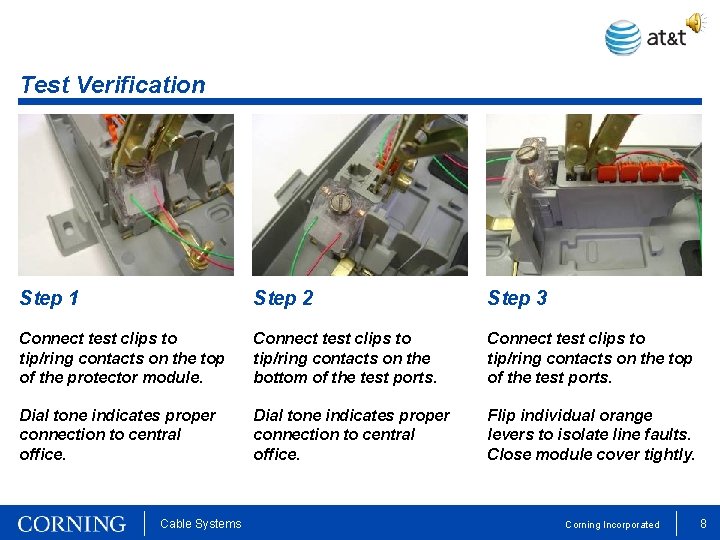 at&t

Test Verification

Step 1

Connect test clips to tip/ring contacts on the top of the protector module.

Dial tone indicates proper connection to central office.

Step 2

Connect test clips to tip/ring contacts on the bottom of the test ports.

Dial tone indicates proper connection to central office.

Step 3

Connect test clips to tip/ring contacts on the top of the test ports.

Flip individual orange levers to isolate line faults. Close module cover tightly.

CORNING | Cable Systems

Corning Incorporated | 8